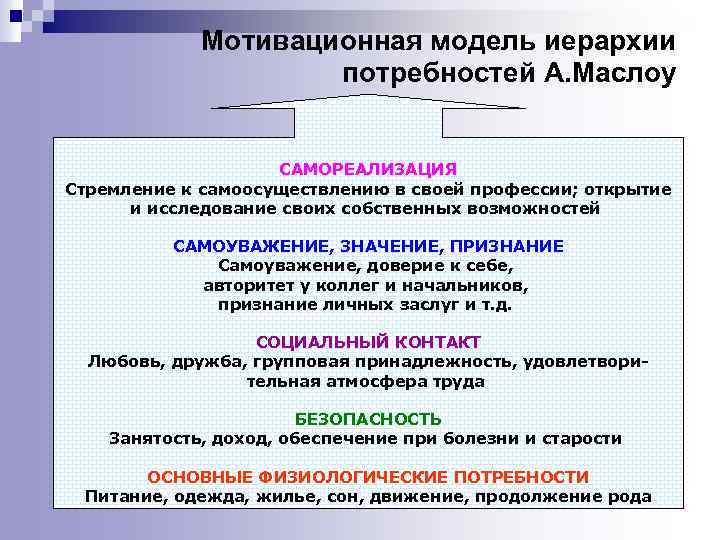 Мотивационная модель иерархии потребностей А.Маслоу

САМОРЕАЛИЗАЦИЯ
Стремление к самоосуществлению в своей профессии; открытие и исследование своих собственных возможностей

САМОУВАЖЕНИЕ, ЗНАЧЕНИЕ, ПРИЗНАНИЕ
Самоуважение, доверие к себе, авторитет у коллег и начальников, признание личных заслуг и т.д.

СОЦИАЛЬНЫЙ КОНТАКТ
Любовь, дружба, групповая принадлежность, удовлетворительная атмосфера труда

БЕЗОПАСНОСТЬ
Занятость, доход, обеспечение при болезни и старости

ОСНОВНЫЕ ФИЗИОЛОГИЧЕСКИЕ ПОТРЕБНОСТИ
Питание, одежда, жилье, сон, движение, продолжение рода